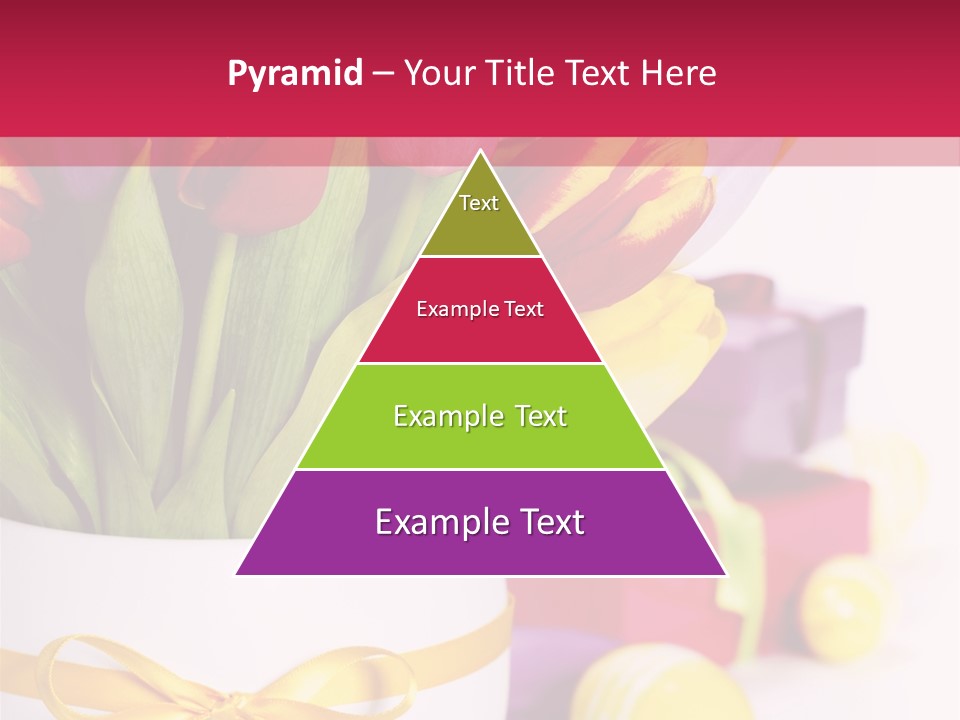 Pyramid – Your Title Text Here

Text

Example Text

Example Text

Example Text